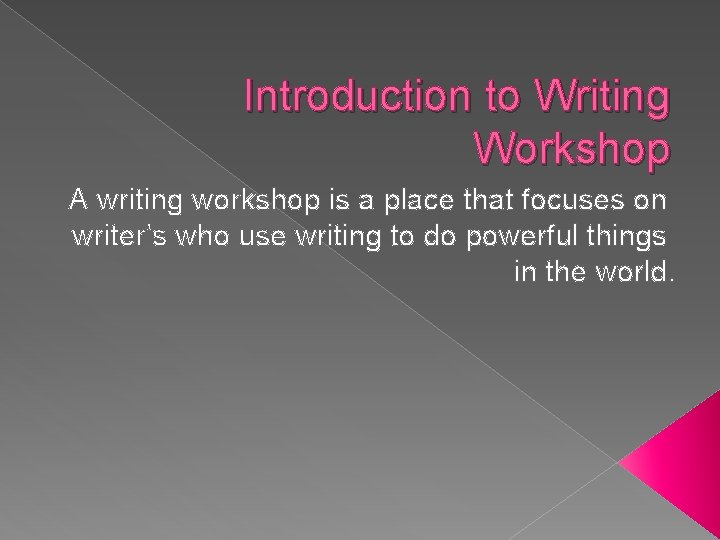 Introduction to Writing Workshop

A writing workshop is a place that focuses on writer's who use writing to do powerful things in the world.